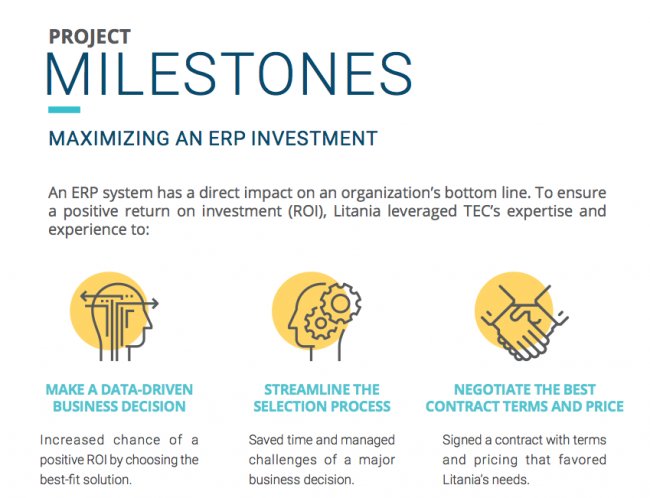 PROJECT
MILESTONES

MAXIMIZING AN ERP INVESTMENT

An ERP system has a direct impact on an organization's bottom line. To ensure a positive return on investment (ROI), Litania leveraged TEC's expertise and experience to:

MAKE A DATA-DRIVEN BUSINESS DECISION

Increased chance of a positive ROI by choosing the best-fit solution.

STREAMLINE THE SELECTION PROCESS

Saved time and managed challenges of a major business decision.

NEGOTIATE THE BEST CONTRACT TERMS AND PRICE

Signed a contract with terms and pricing that favored Litania's needs.